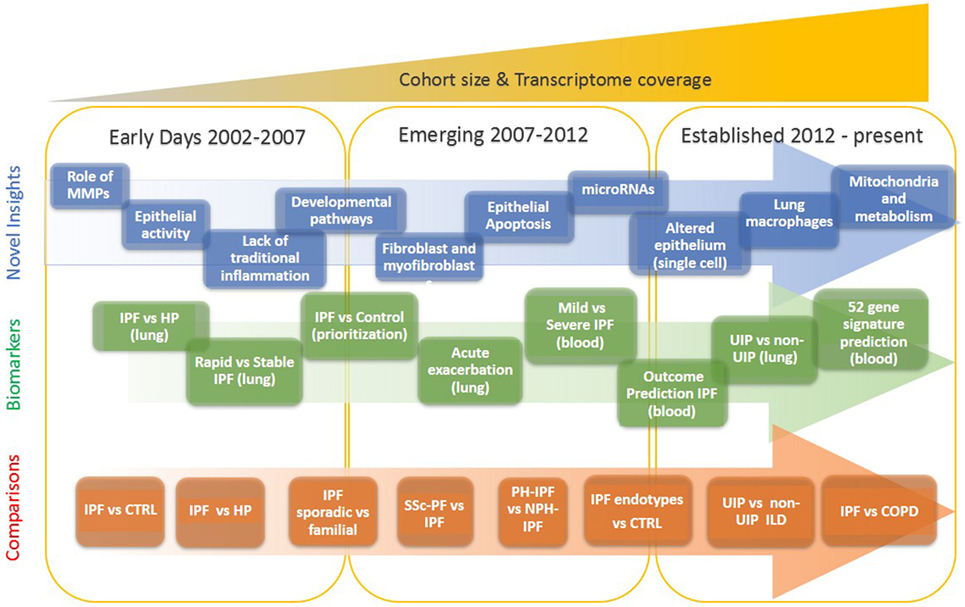 Cohort size & Transcriptome coverage

Early Days 2002-2007

Emerging 2007-2012

Established 2012 - present

Novel Insights

Role of MMPs

Epithelial activity

Lack of traditional inflammation

Developmental pathways

Fibroblast and myofibroblast

Epithelial Apoptosis

microRNAs

Altered epithelium (single cell)

Lung macrophages

Mitochondria and metabolism

Biomarkers

IPF vs HP (lung)

Rapid vs Stable IPF (lung)

IPF vs Control (prioritization)

Acute exacerbation (lung)

Mild vs Severe IPF (blood)

Outcome Prediction IPF (blood)

UIP vs non-UIP (lung)

52 gene signature prediction (blood)

Comparisons

IPF vs CTRL

IPF vs HP

IPF sporadic vs familial

SSc-PF vs IPF

PH-IPF vs NPH-IPF

IPF endotypes vs CTRL

UIP vs non-UIP ILD

IPF vs COPD